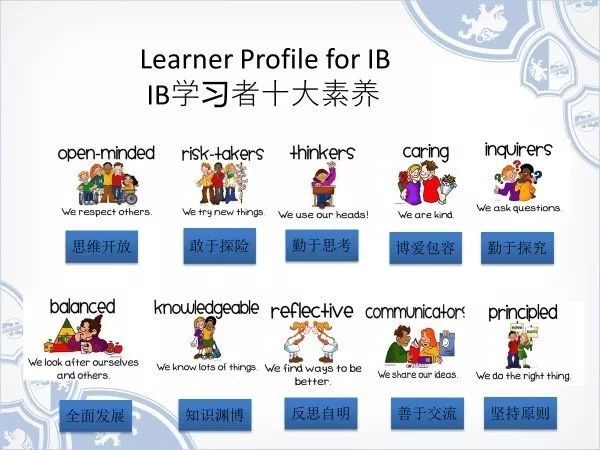 Learner Profile for IB
IB学习者十大素养

open-minded
We respect others.
思维开放

risk-takers
We try new things.
敢于探险

thinkers
We use our heads!
勤于思考

caring
We are kind.
博爱包容

inquirers
We ask questions.
勤于探究

balanced
We look after ourselves and others.
全面发展

knowledgeable
We know lots of things.
知识渊博

reflective
We find ways to be better.
反思自明

communicators
We share our ideas.
善于交流

principled
We do the right thing.
坚持原则